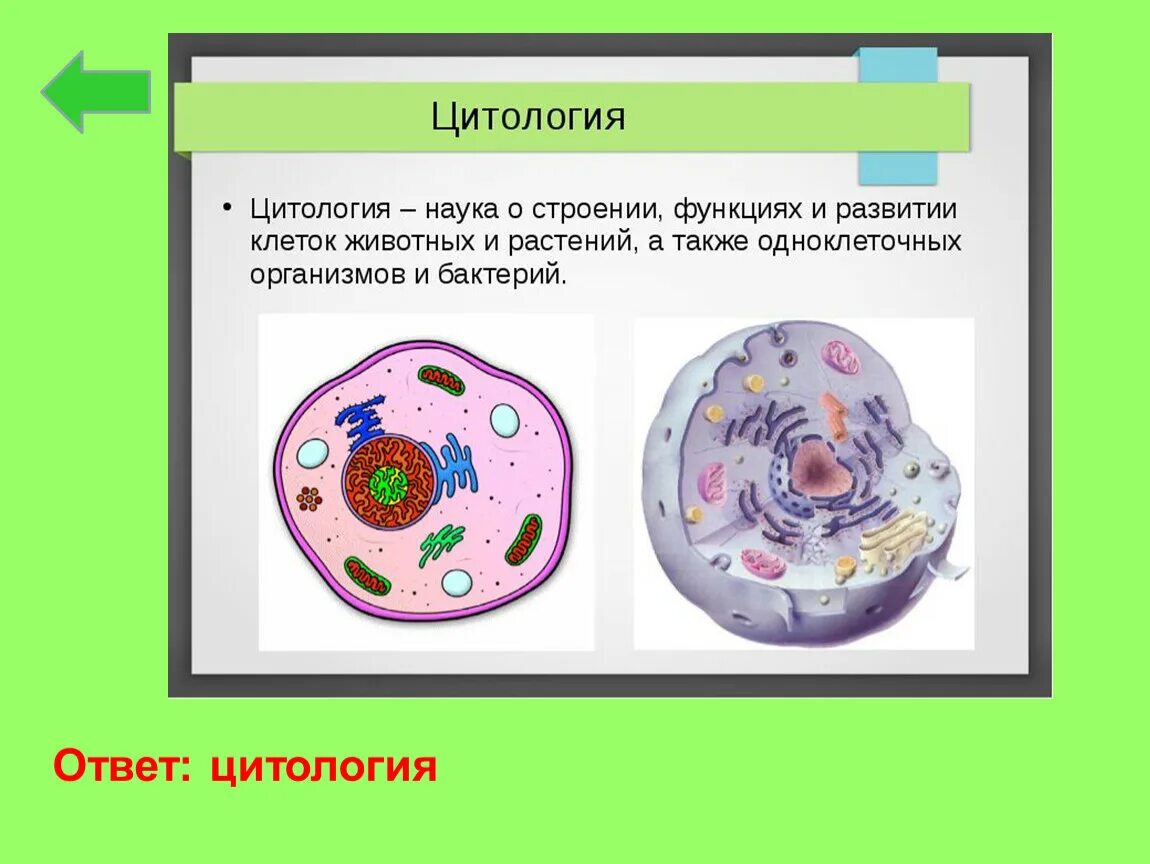 Цитология

• Цитология – наука о строении, функциях и развитии клеток животных и растений, а также одноклеточных организмов и бактерий.

Ответ: цитология